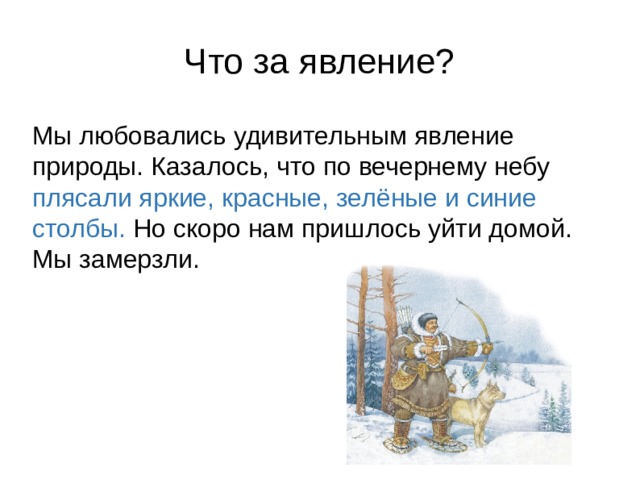 Что за явление?

Мы любовались удивительным явление природы. Казалось, что по вечернему небу плясали яркие, красные, зелёные и синие столбы. Но скоро нам пришлось уйти домой. Мы замерзли.